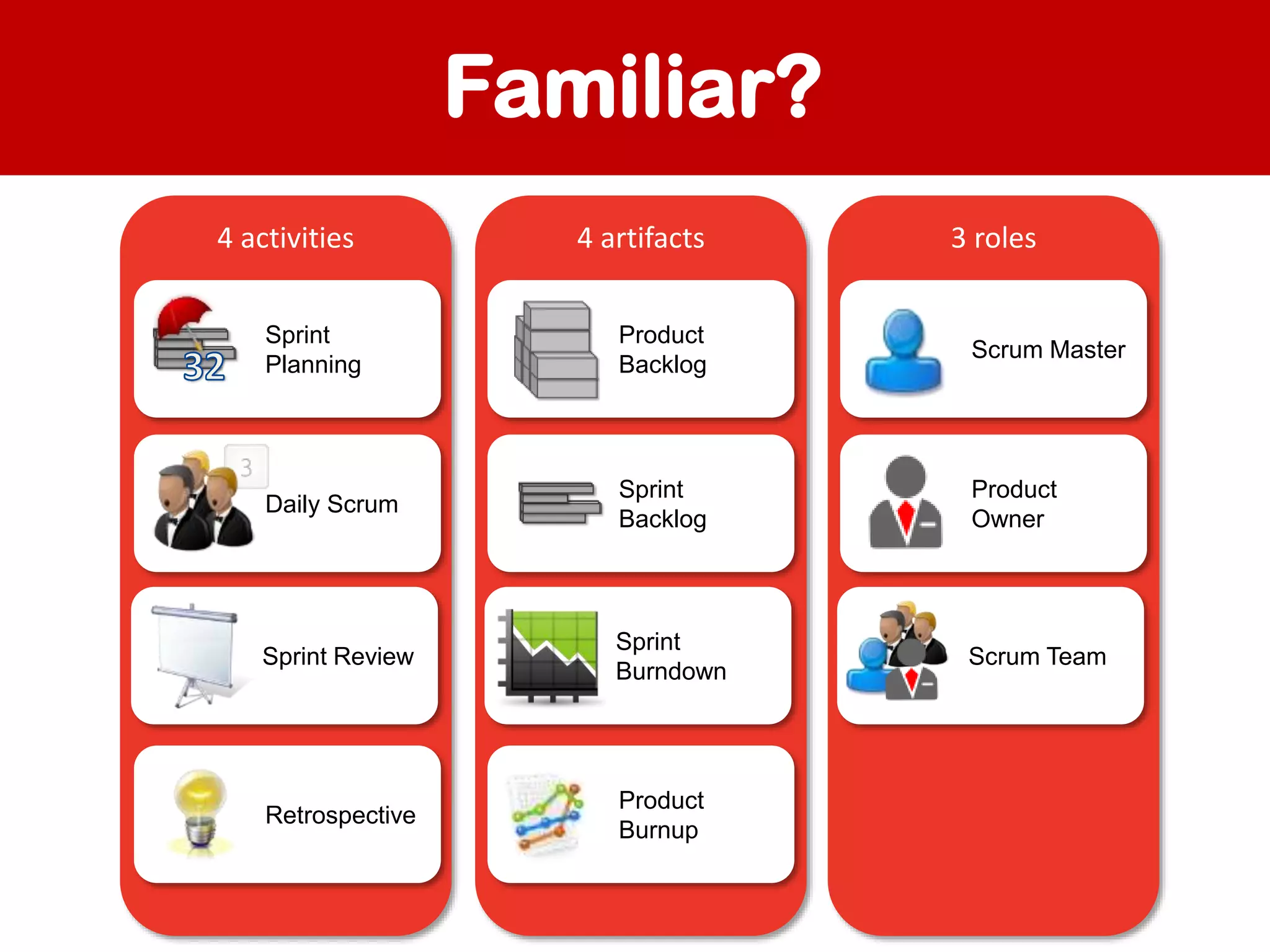 Familiar?

4 activities

32

Sprint Planning

3

Daily Scrum

Sprint Review

Retrospective

4 artifacts

Product Backlog

Sprint Backlog

Sprint Burndown

Product Burnup

3 roles

Scrum Master

Product Owner

Scrum Team